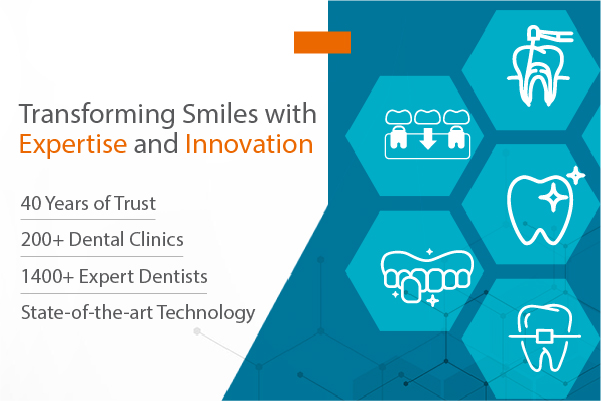 Transforming Smiles with Expertise and Innovation

40 Years of Trust

200+ Dental Clinics

1400+ Expert Dentists

State-of-the-art Technology